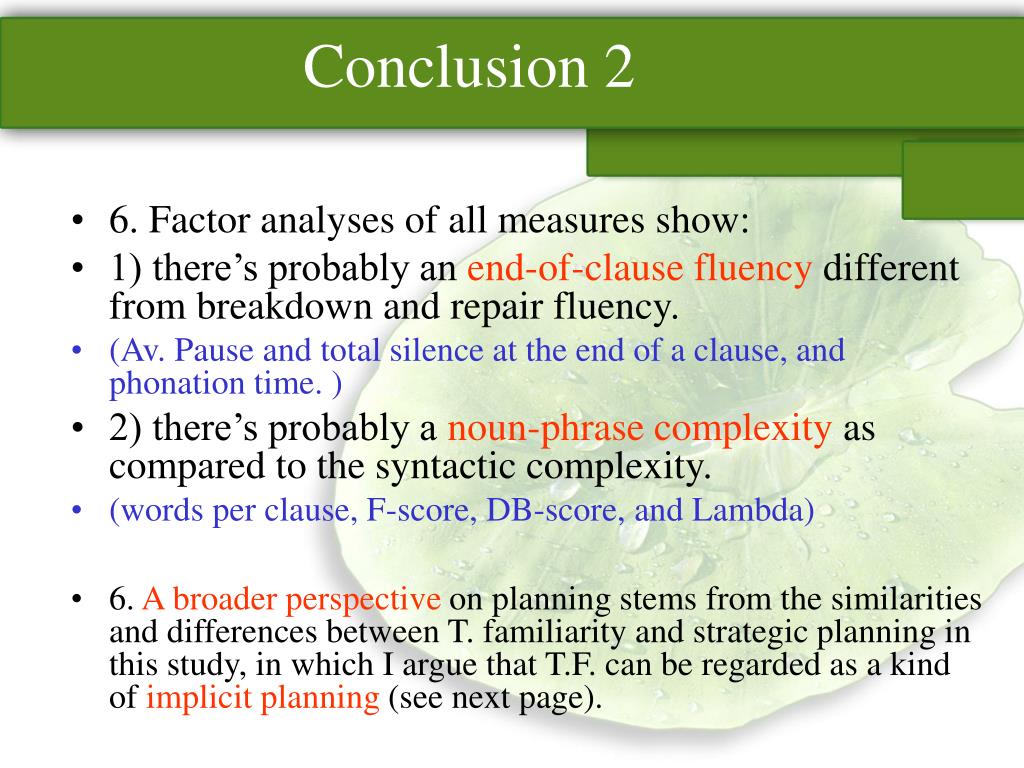 Conclusion 2

• 6. Factor analyses of all measures show:
• 1) there’s probably an end-of-clause fluency different from breakdown and repair fluency.
• (Av. Pause and total silence at the end of a clause, and phonation time. )
• 2) there’s probably a noun-phrase complexity as compared to the syntactic complexity.
• (words per clause, F-score, DB-score, and Lambda)

• 6. A broader perspective on planning stems from the similarities and differences between T. familiarity and strategic planning in this study, in which I argue that T.F. can be regarded as a kind of implicit planning (see next page).